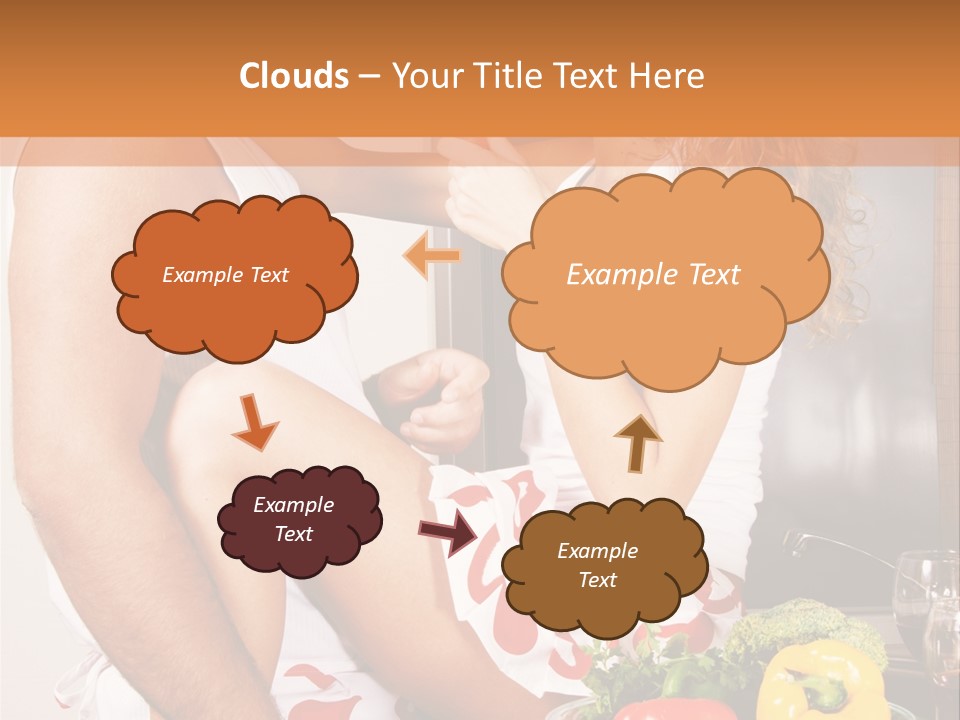 Clouds – Your Title Text Here

Example Text

Example Text

Example Text

Example Text